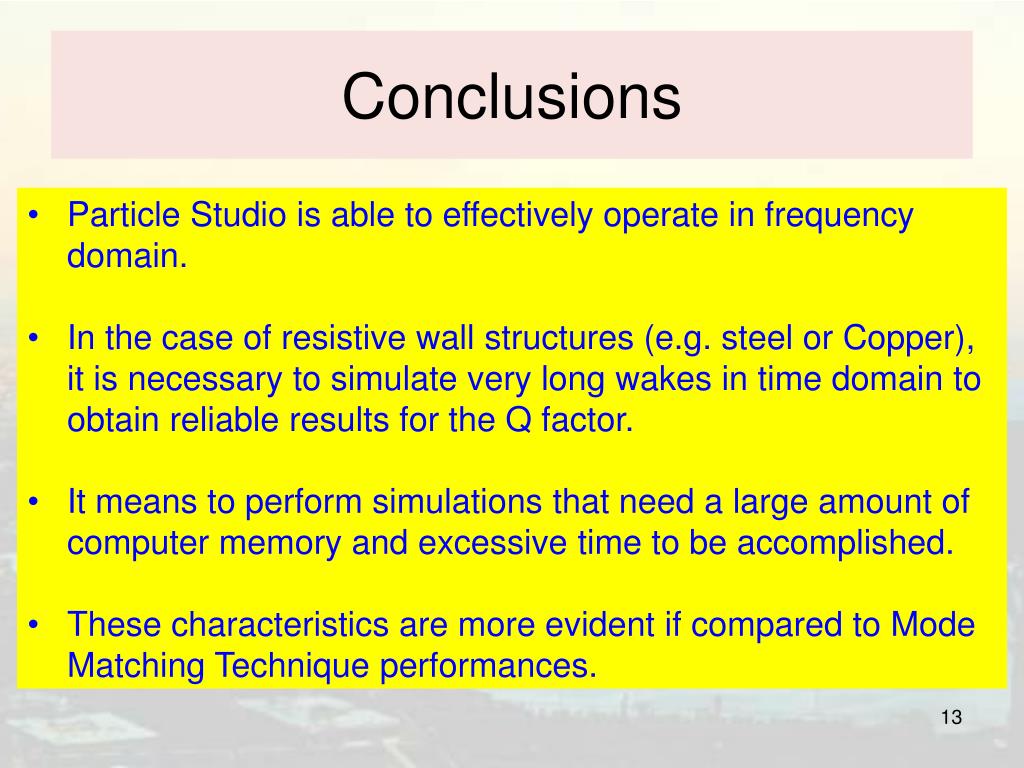 Conclusions

• Particle Studio is able to effectively operate in frequency domain.

• In the case of resistive wall structures (e.g. steel or Copper), it is necessary to simulate very long wakes in time domain to obtain reliable results for the Q factor.

• It means to perform simulations that need a large amount of computer memory and excessive time to be accomplished.

• These characteristics are more evident if compared to Mode Matching Technique performances.

13